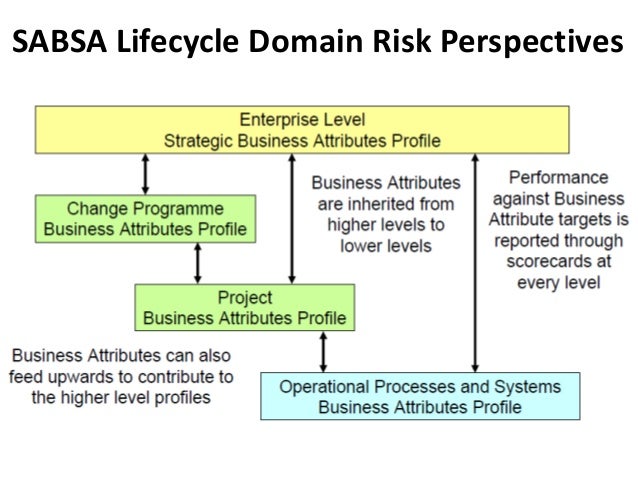 SABSA Lifecycle Domain Risk Perspectives

Enterprise Level
Strategic Business Attributes Profile

Change Programme
Business Attributes Profile

Business Attributes are inherited from higher levels to lower levels

Performance against Business Attribute targets is reported through scorecards at every level

Project
Business Attributes Profile

Business Attributes can also feed upwards to contribute to the higher level profiles

Operational Processes and Systems
Business Attributes Profile